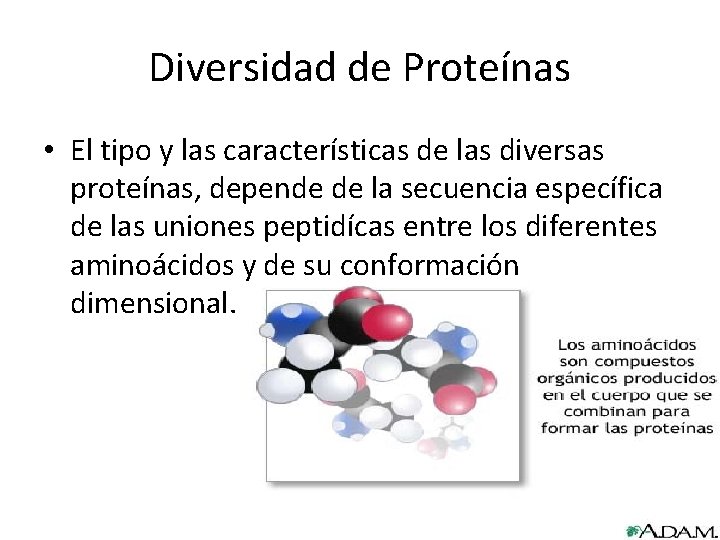 Diversidad de Proteínas

• El tipo y las características de las diversas proteínas, depende de la secuencia específica de las uniones peptidícas entre los diferentes aminoácidos y de su conformación dimensional.

Los aminoácidos son compuestos orgánicos producidos en el cuerpo que se combinan para formar las proteínas

A.D.A.M.